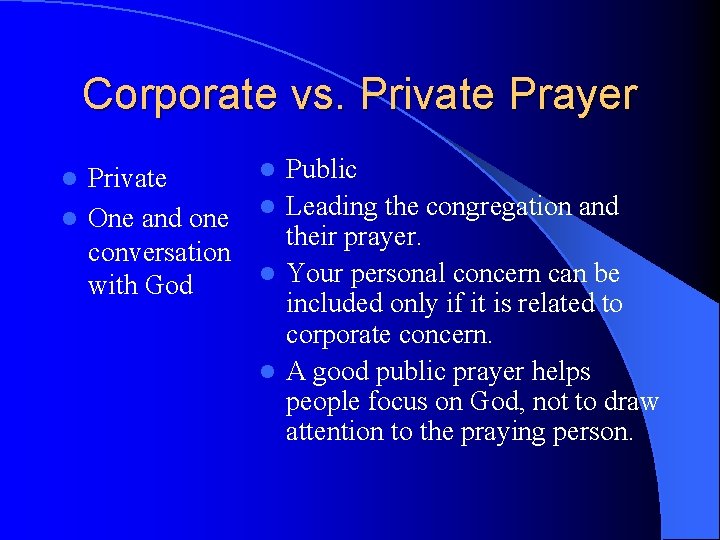 Corporate vs. Private Prayer

- Private
- One and one conversation with God

- Public
- Leading the congregation and their prayer.
- Your personal concern can be included only if it is related to corporate concern.
- A good public prayer helps people focus on God, not to draw attention to the praying person.